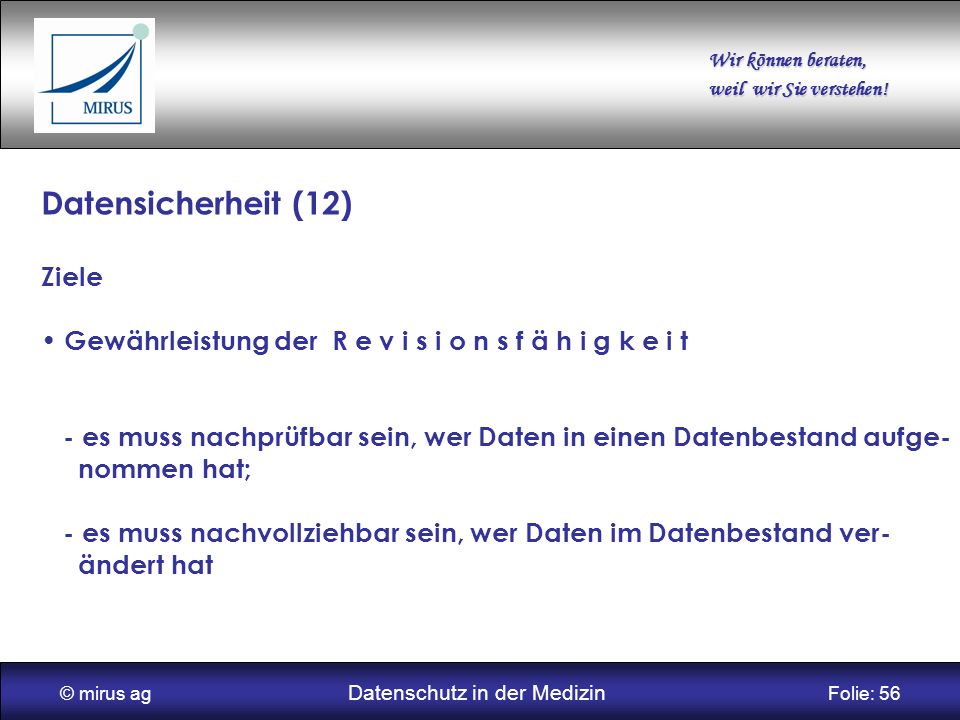 MIRUS

Wir können beraten,
weil wir Sie verstehen!

Datensicherheit (12)

Ziele

• Gewährleistung der R e v i s i o n s f ä h i g k e i t

- es muss nachprüfbar sein, wer Daten in einen Datenbestand aufgenommen hat;

- es muss nachvollziehbar sein, wer Daten im Datenbestand verändert hat

© mirus ag Datenschutz in der Medizin Folie: 56